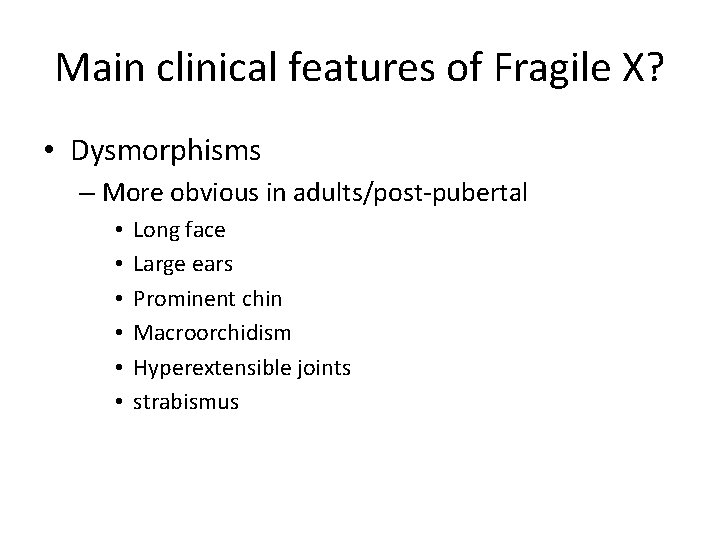 Main clinical features of Fragile X?

• Dysmorphisms
– More obvious in adults/post-pubertal
• Long face
• Large ears
• Prominent chin
• Macroorchidism
• Hyperextensible joints
• strabismus